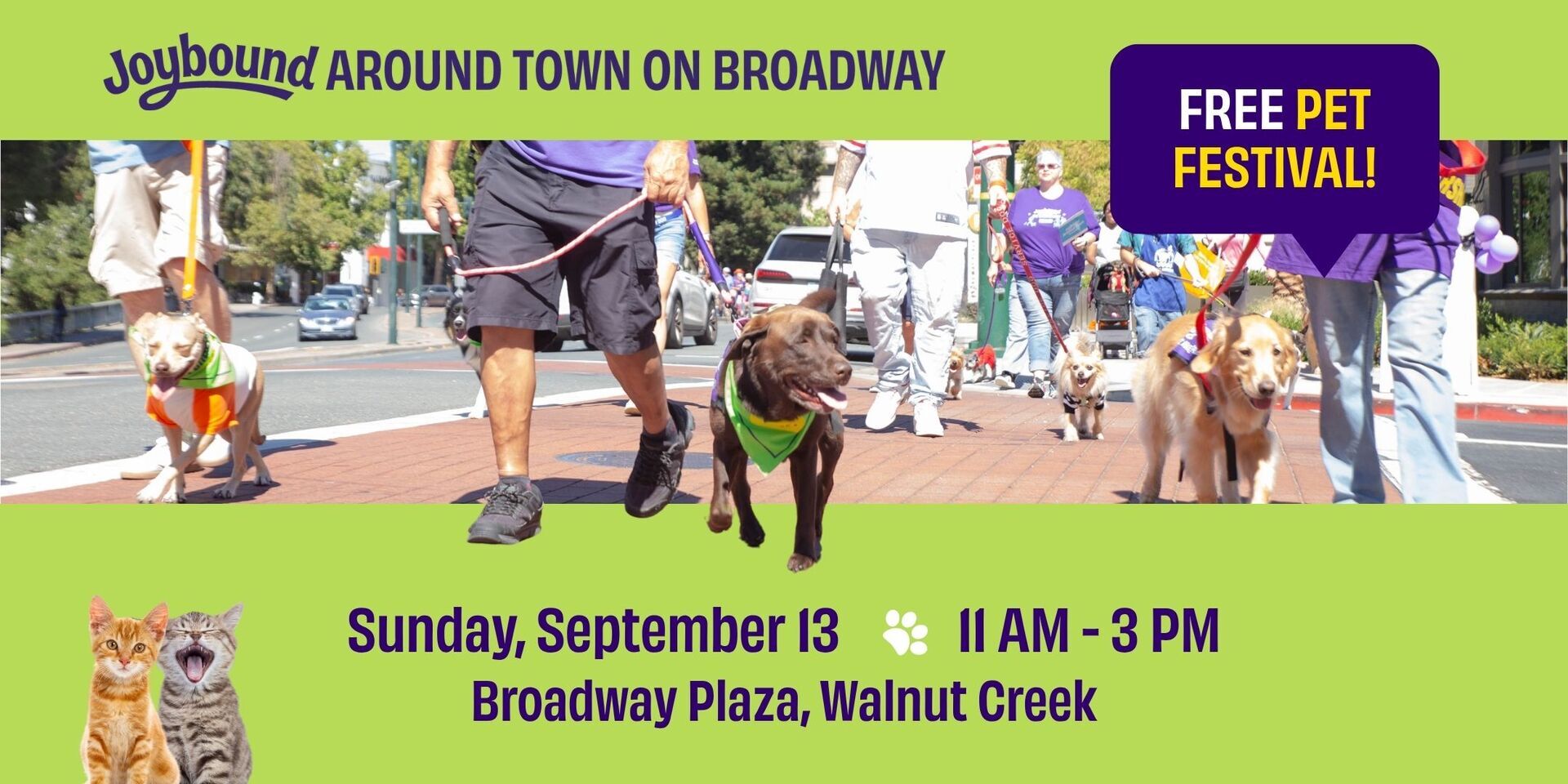 Joybound AROUND TOWN ON BROADWAY

FREE PET FESTIVAL!

Sunday, September 13 11 AM - 3 PM
Broadway Plaza, Walnut Creek